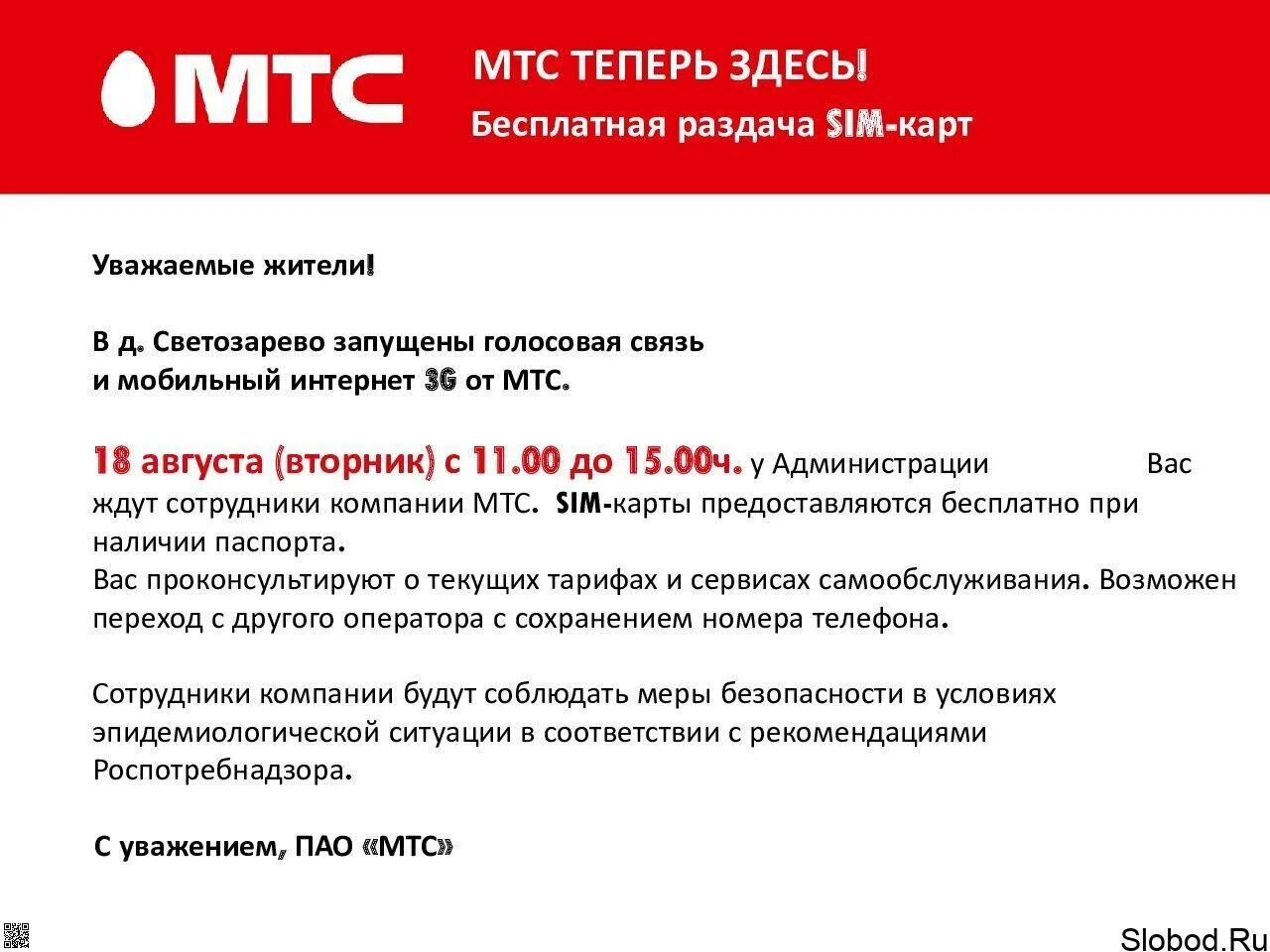 МТС

МТС ТЕПЕРЬ ЗДЕСЬ!
Бесплатная раздача SIM-карт

Уважаемые жители!

В д. Светозарево запущены голосовая связь и мобильный интернет 3G от МТС.

18 августа (вторник) с 11.00 до 15.00ч. у Администрации Вас ждут сотрудники компании МТС. SIM-карты предоставляются бесплатно при наличии паспорта.
Вас проконсультируют о текущих тарифах и сервисах самообслуживания. Возможен переход с другого оператора с сохранением номера телефона.

Сотрудники компании будут соблюдать меры безопасности в условиях эпидемиологической ситуации в соответствии с рекомендациями Роспотребнадзора.

С уважением, ПАО «МТС»

Slobod.Ru